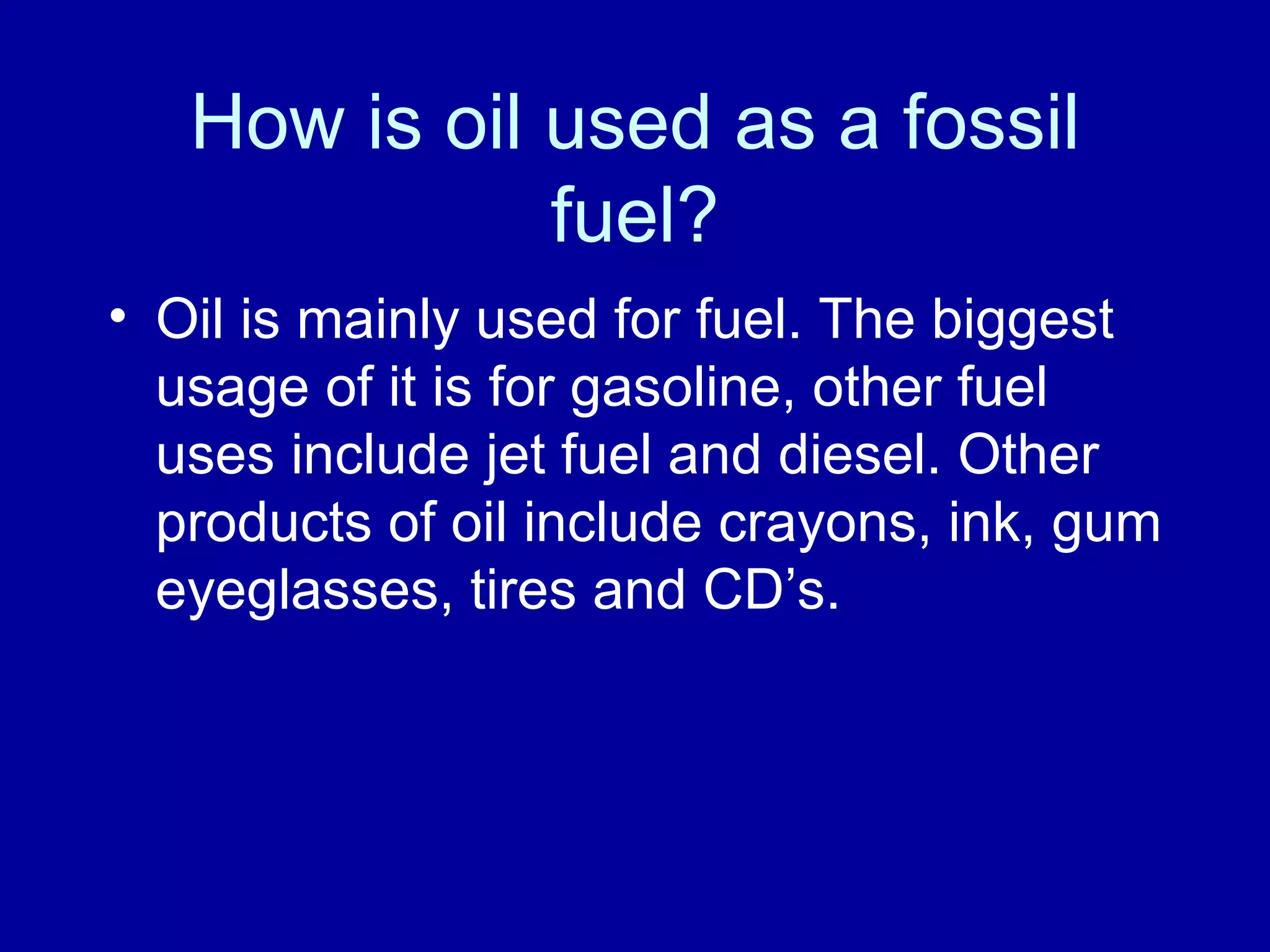 How is oil used as a fossil fuel?

• Oil is mainly used for fuel. The biggest usage of it is for gasoline, other fuel uses include jet fuel and diesel. Other products of oil include crayons, ink, gum eyeglasses, tires and CD’s.